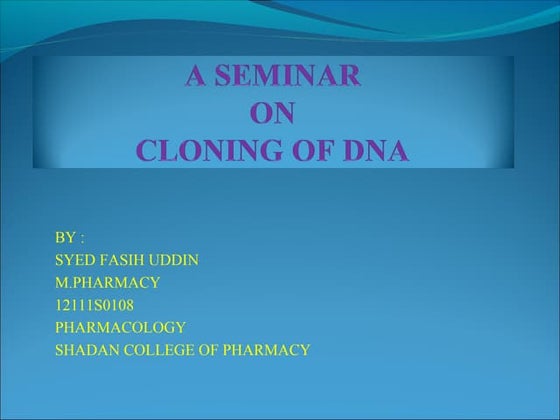 A SEMINAR
ON
CLONING OF DNA

BY :
SYED FASIH UDDIN
M.PHARMACY
12111S0108
PHARMACOLOGY
SHADAN COLLEGE OF PHARMACY